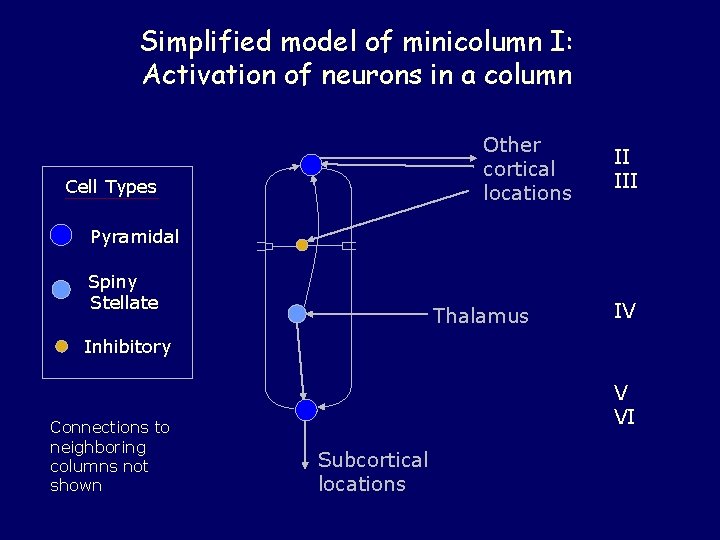 Simplified model of minicolumn I: Activation of neurons in a column

Cell Types

Pyramidal

Spiny Stellate

Inhibitory

Connections to neighboring columns not shown

Other cortical locations

Thalamus

Subcortical locations

II
III

IV

V
VI